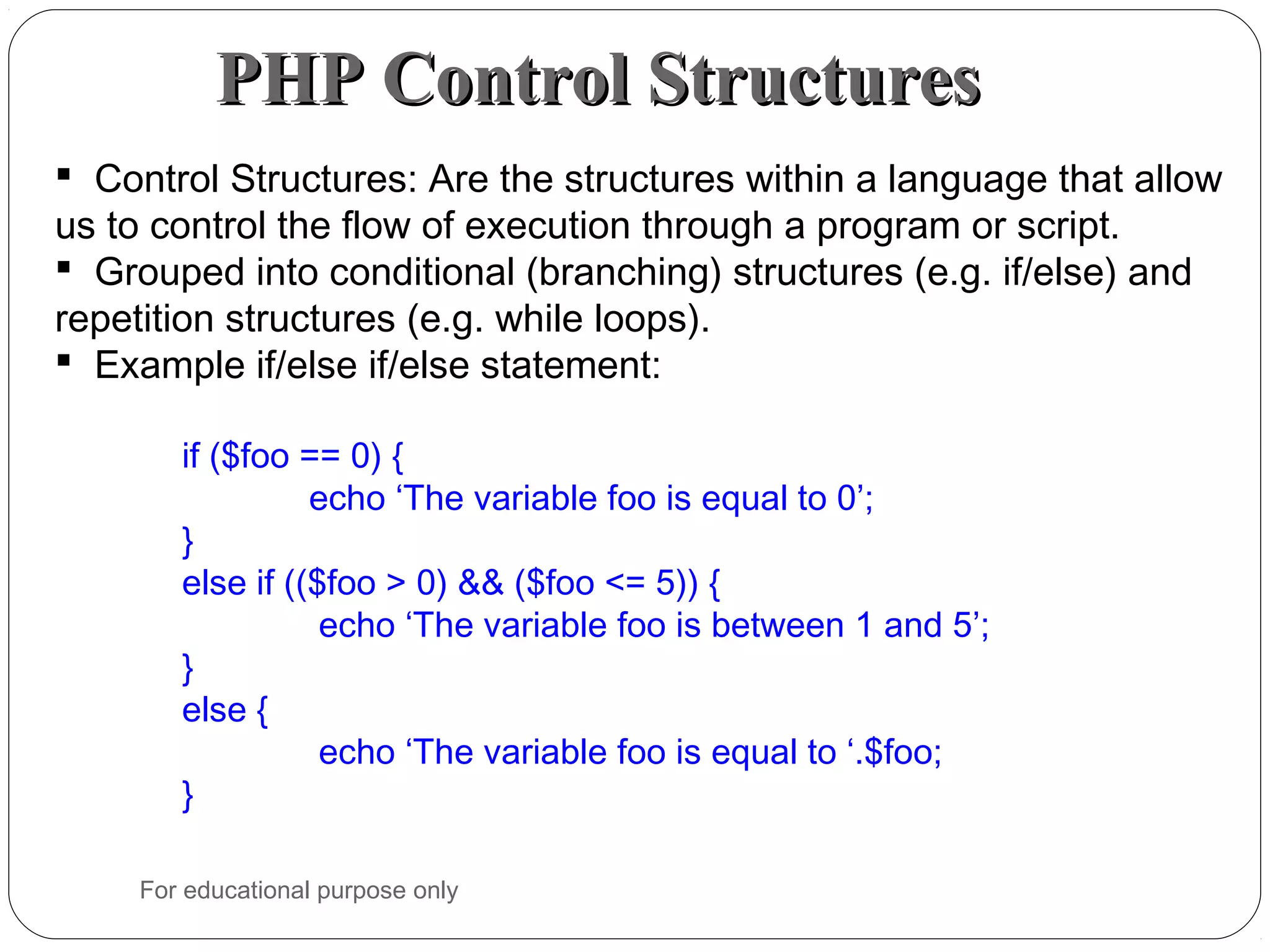 PHP Control Structures

▪ Control Structures: Are the structures within a language that allow us to control the flow of execution through a program or script.
▪ Grouped into conditional (branching) structures (e.g. if/else) and repetition structures (e.g. while loops).
▪ Example if/else if/else statement:

if ($foo == 0) {
echo ‘The variable foo is equal to 0’;
}
else if (($foo > 0) && ($foo <= 5)) {
echo ‘The variable foo is between 1 and 5’;
}
else {
echo ‘The variable foo is equal to ‘.$foo;
}

For educational purpose only